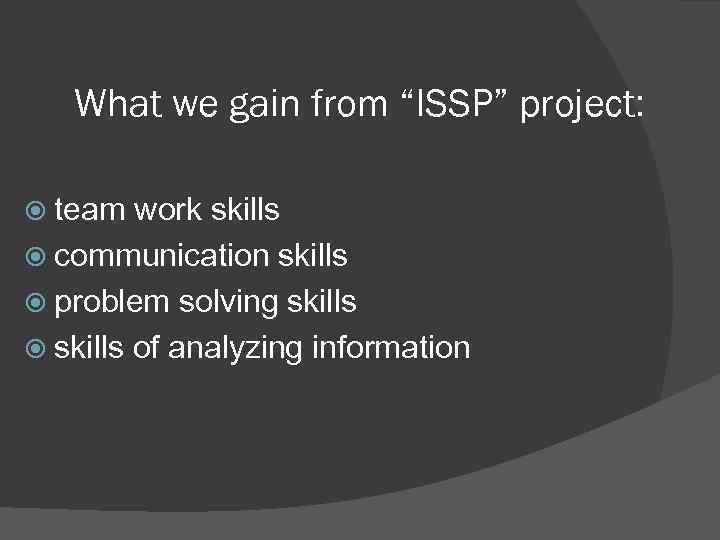 What we gain from “ISSP” project:

team work skills
communication skills
problem solving skills
skills of analyzing information